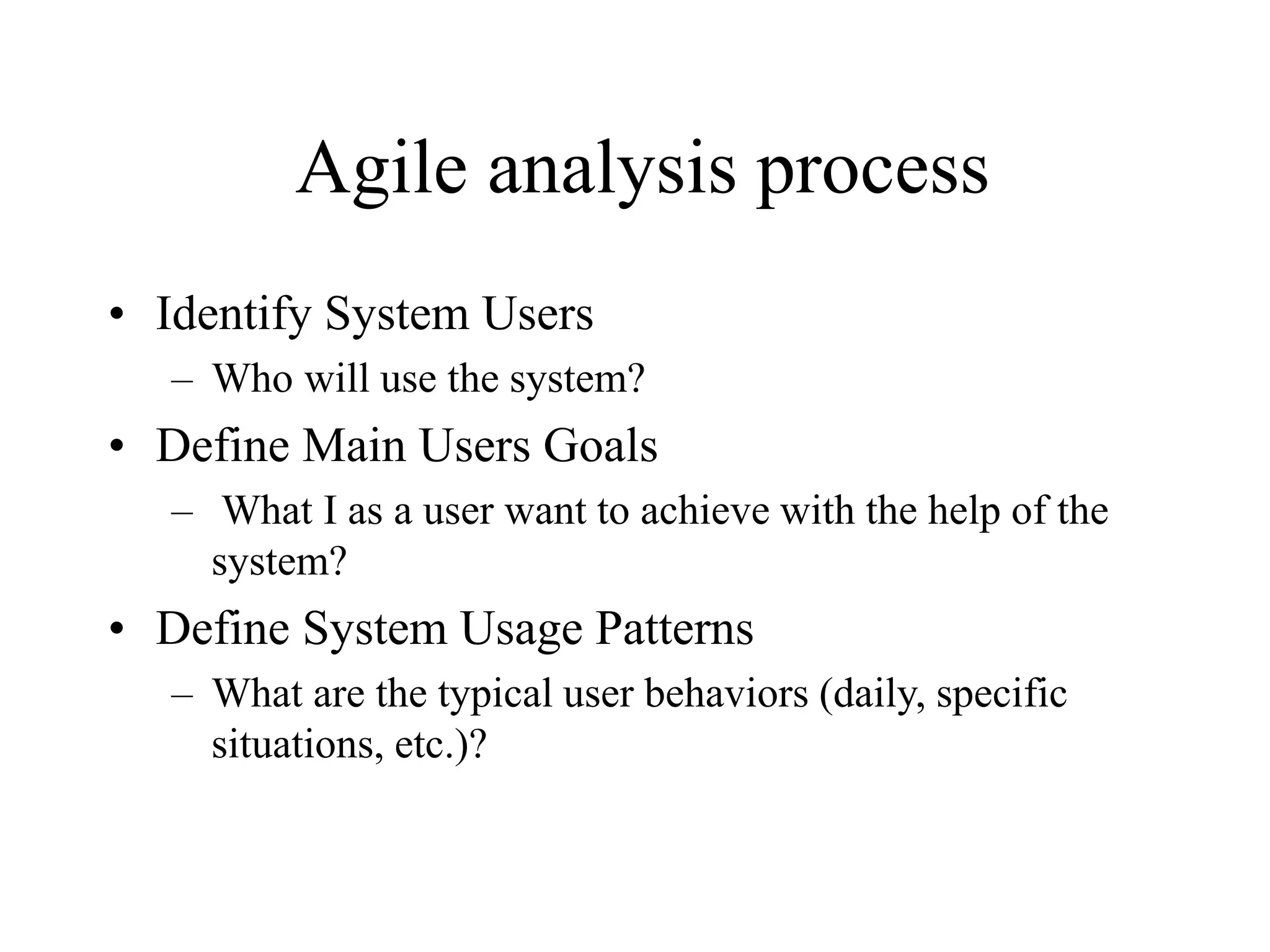 Agile analysis process

• Identify System Users
– Who will use the system?
• Define Main Users Goals
– What I as a user want to achieve with the help of the system?
• Define System Usage Patterns
– What are the typical user behaviors (daily, specific situations, etc.)?